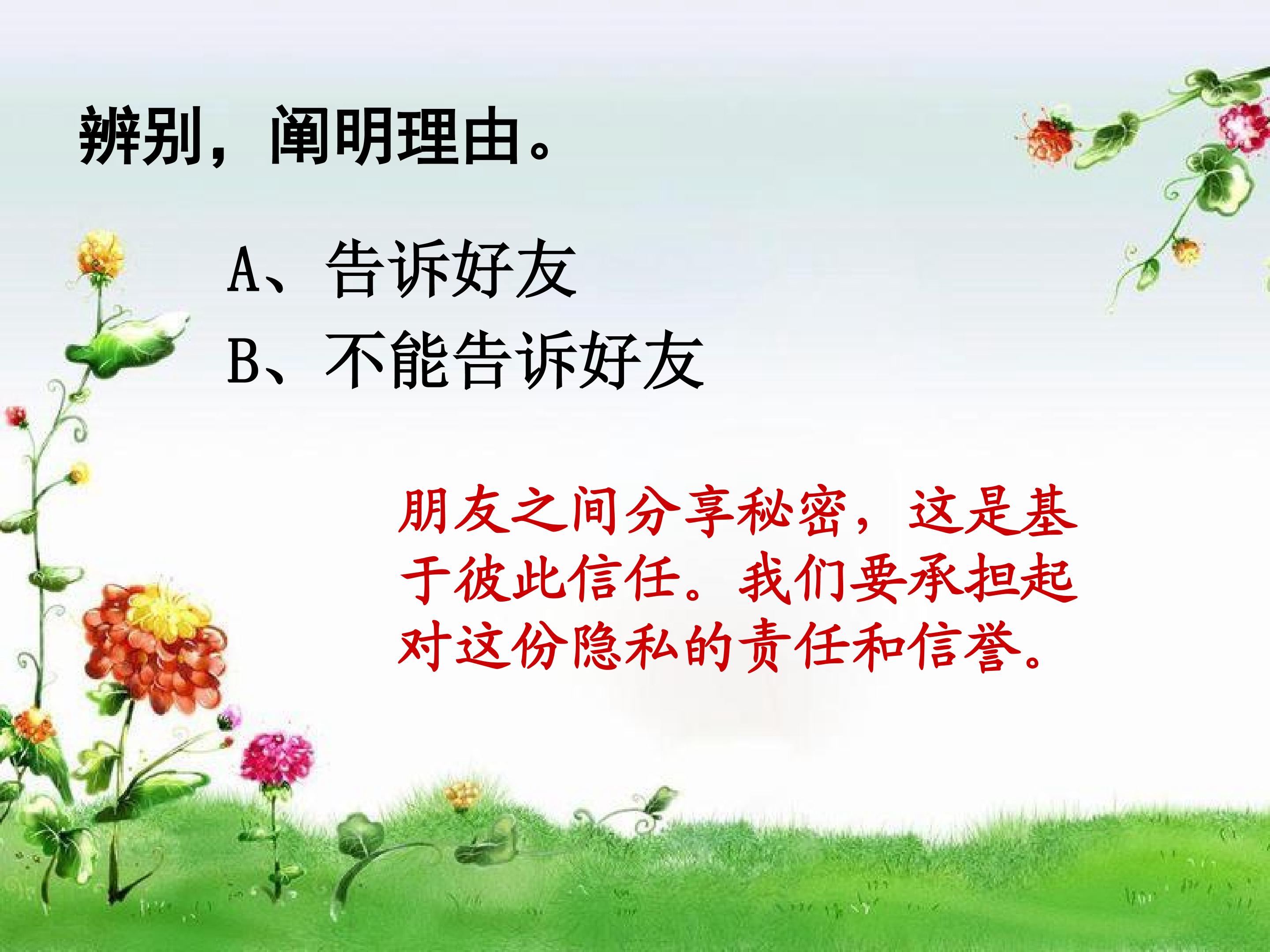 辨别，阐明理由。

A、告诉好友
B、不能告诉好友

朋友之间分享秘密，这是基于彼此信任。我们要承担起对这份隐私的责任和信誉。